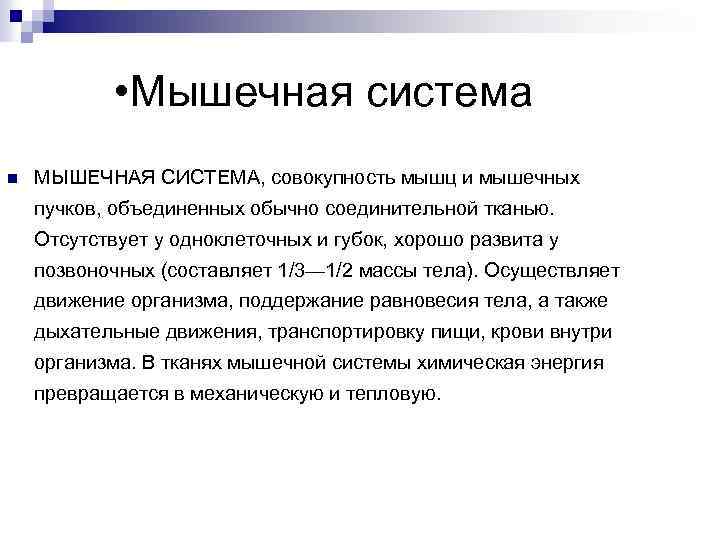 •Мышечная система

МЫШЕЧНАЯ СИСТЕМА, совокупность мышц и мышечных пучков, объединенных обычно соединительной тканью. Отсутствует у одноклеточных и губок, хорошо развита у позвоночных (составляет 1/3—1/2 массы тела). Осуществляет движение организма, поддержание равновесия тела, а также дыхательные движения, транспортировку пищи, крови внутри организма. В тканях мышечной системы химическая энергия превращается в механическую и тепловую.